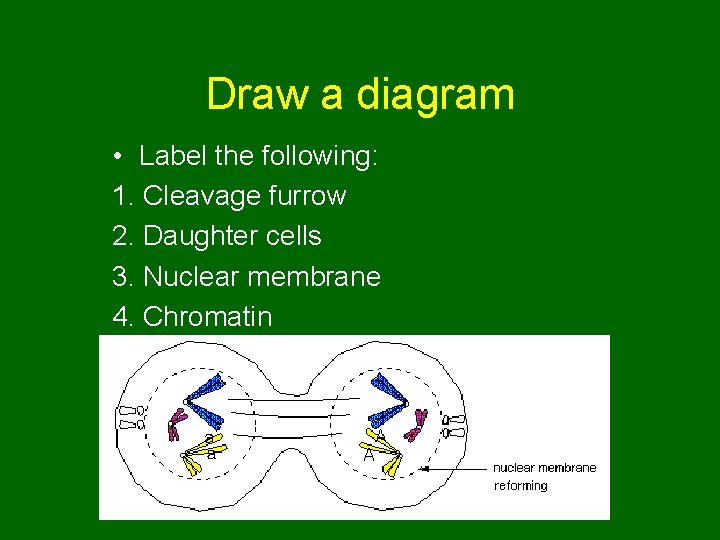 Draw a diagram

• Label the following:
1. Cleavage furrow
2. Daughter cells
3. Nuclear membrane
4. Chromatin

a
A
nuclear membrane reforming